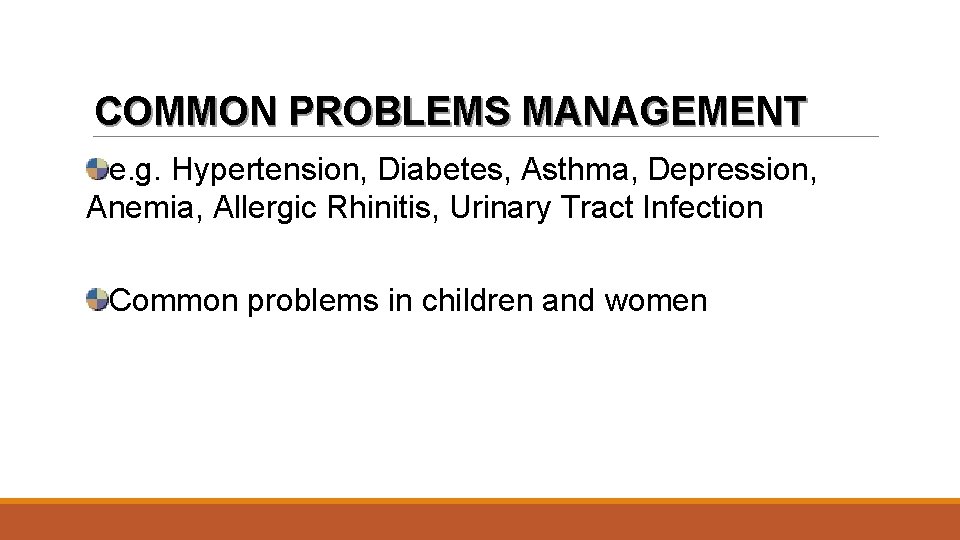 COMMON PROBLEMS MANAGEMENT

• e.g. Hypertension, Diabetes, Asthma, Depression, Anemia, Allergic Rhinitis, Urinary Tract Infection

• Common problems in children and women